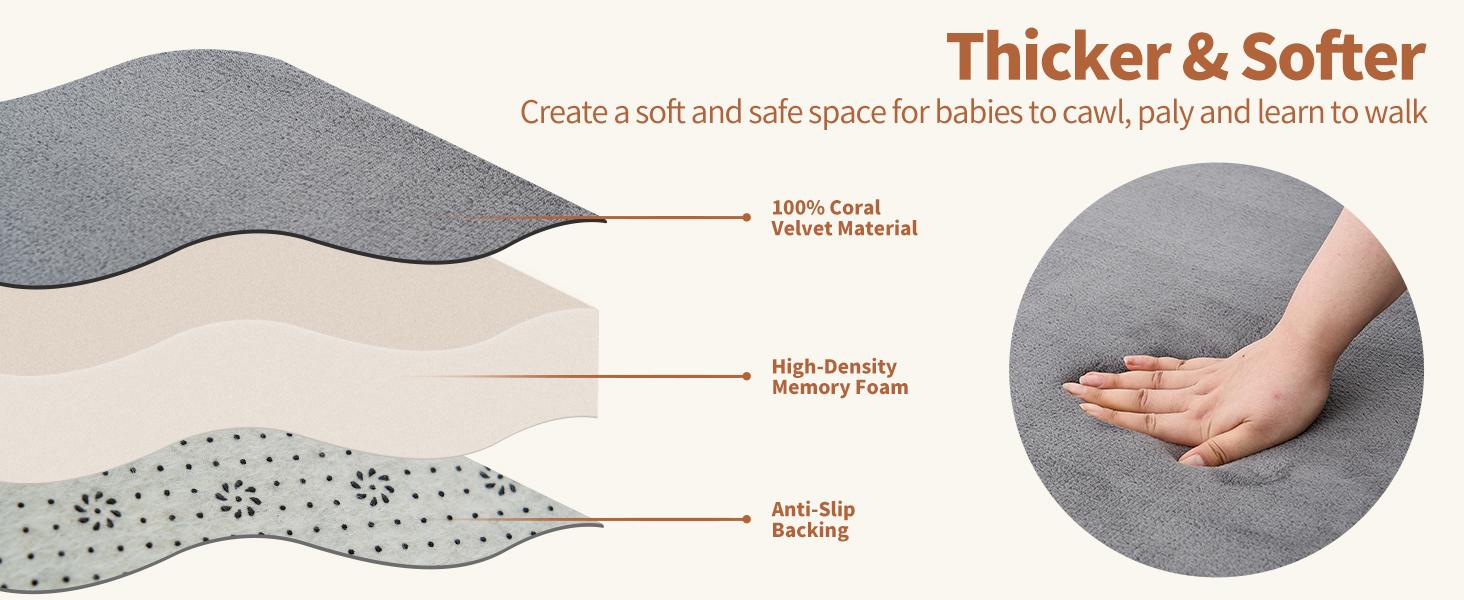 Thicker & Softer

Create a soft and safe space for babies to cawl, paly and learn to walk

100% Coral Velvet Material

High-Density Memory Foam

Anti-Slip Backing